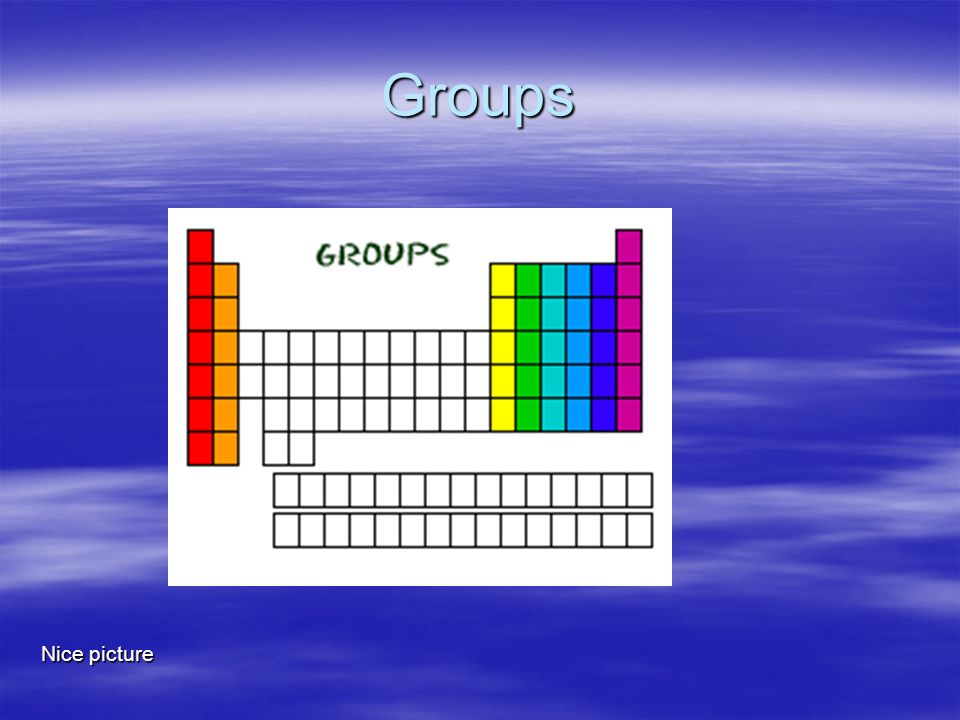 Groups

GROUPS

Nice picture